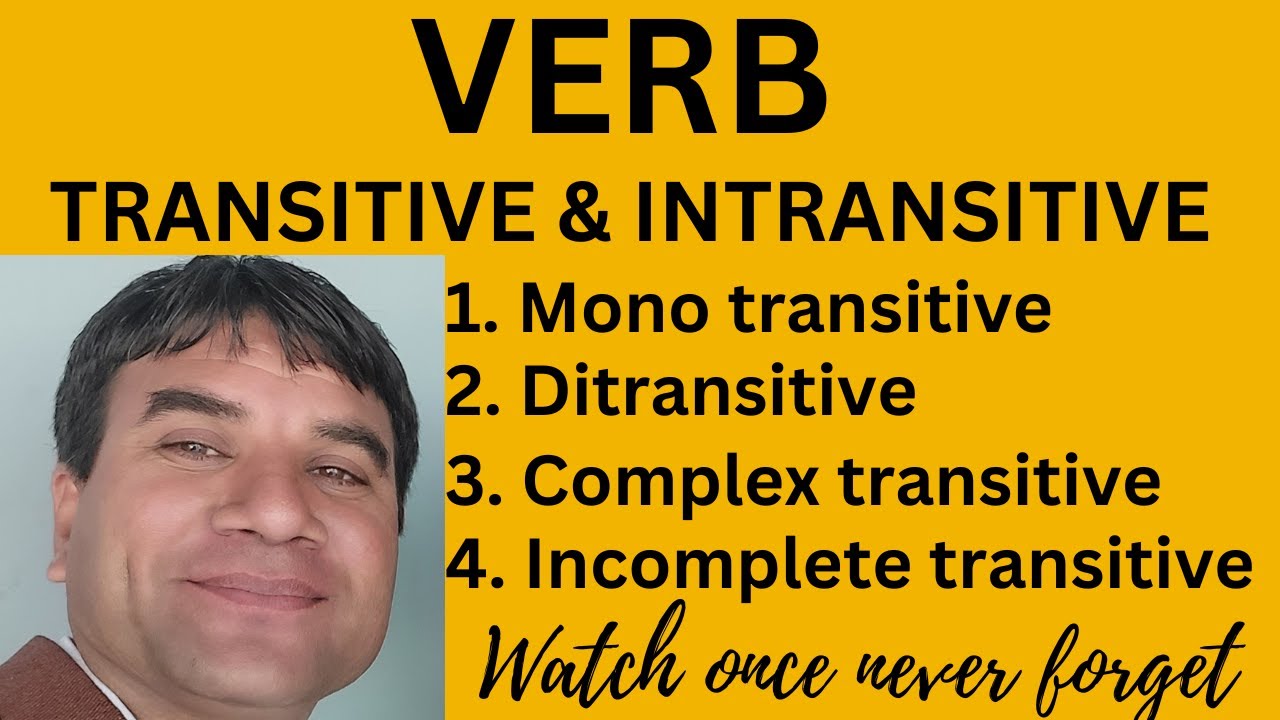 VERB

TRANSITIVE & INTRANSITIVE

1. Mono transitive
2. Ditransitive
3. Complex transitive
4. Incomplete transitive

Watch once never forget